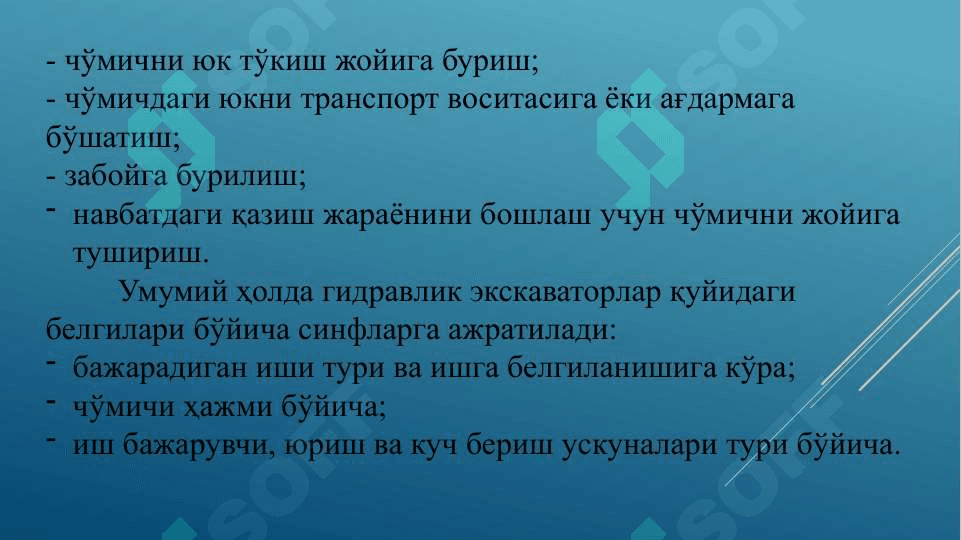 - чўмични юк тўкиш жойига буриш;
- чўмичдаги юкни транспорт воситасига ёки ағдармага бўшатиш;
- забойга бурилиш;
- навбатдаги қазиш жараёнини бошлаш учун чўмични жойига тушириш.

Умумий ҳолда гидравлик экскаваторлар қуйидаги белгилари бўйича синфларга ажратилади:
- бажарадиган иши тури ва ишга белгиланишига кўра;
- чўмичи ҳажми бўйича;
- иш бажарувчи, юриш ва куч бериш ускуналари тури бўйича.